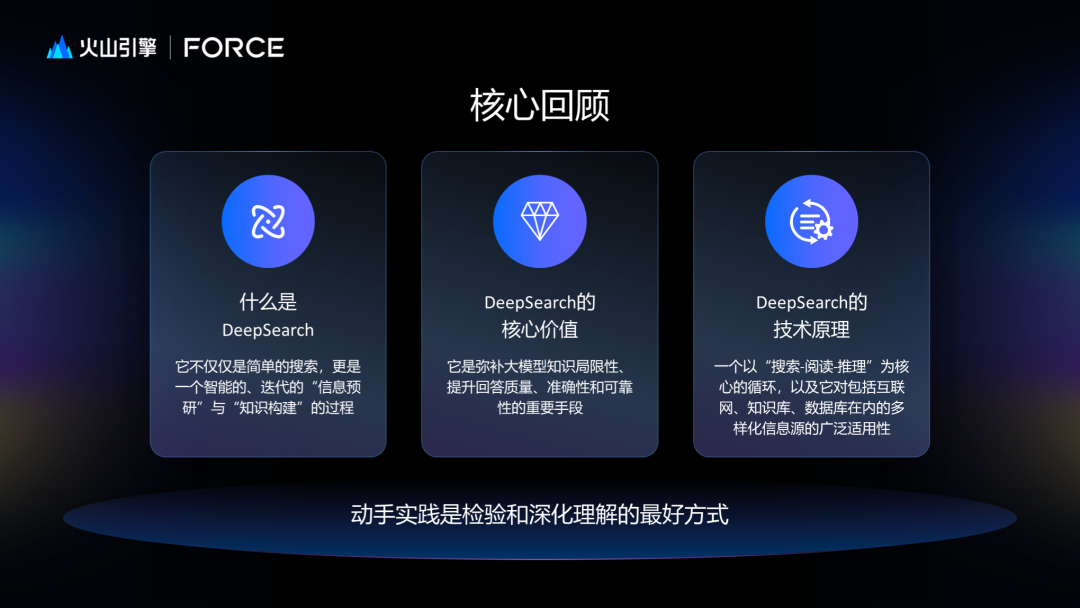 火山引擎 | FORCE

核心回顾

什么是
DeepSearch

它不仅仅是简单的搜索，更是一个智能的、迭代的“信息预研”与“知识构建”的过程

DeepSearch的
核心价值

它是弥补大模型知识局限性、提升回答质量、准确性和可靠性的重要手段

DeepSearch的
技术原理

一个以“搜索-阅读-推理”为核心的循环，以及它对包括互联网、知识库、数据库在内的多样化信息源的广泛适用性

动手实践是检验和深化理解的最好方式